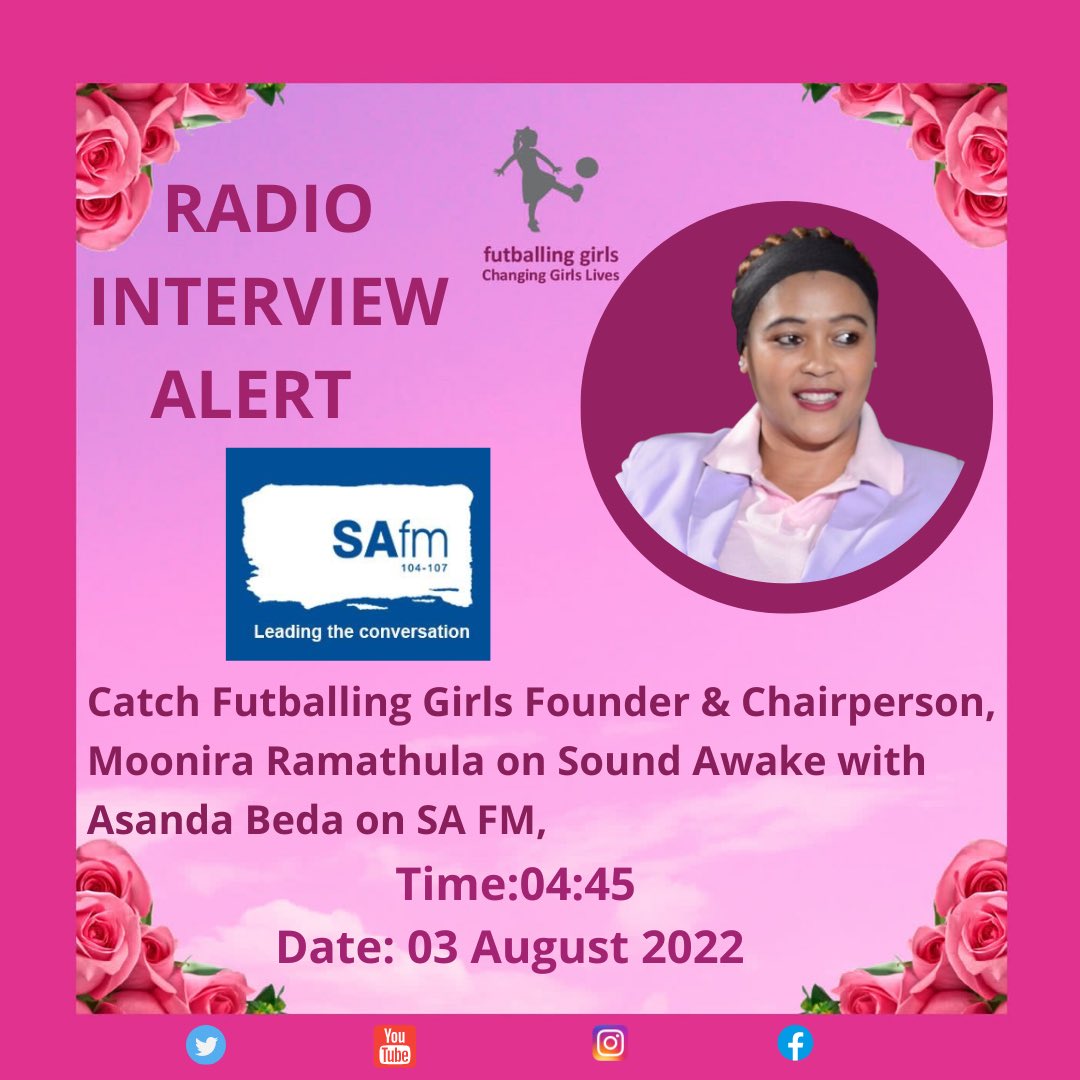 RADIO INTERVIEW ALERT

futballing girls
Changing Girls Lives

SAfm
104-107
Leading the conversation

Catch Futballing Girls Founder & Chairperson, Moonira Ramathula on Sound Awake with Asanda Beda on SA FM,

Time:04:45

Date: 03 August 2022

You Tube